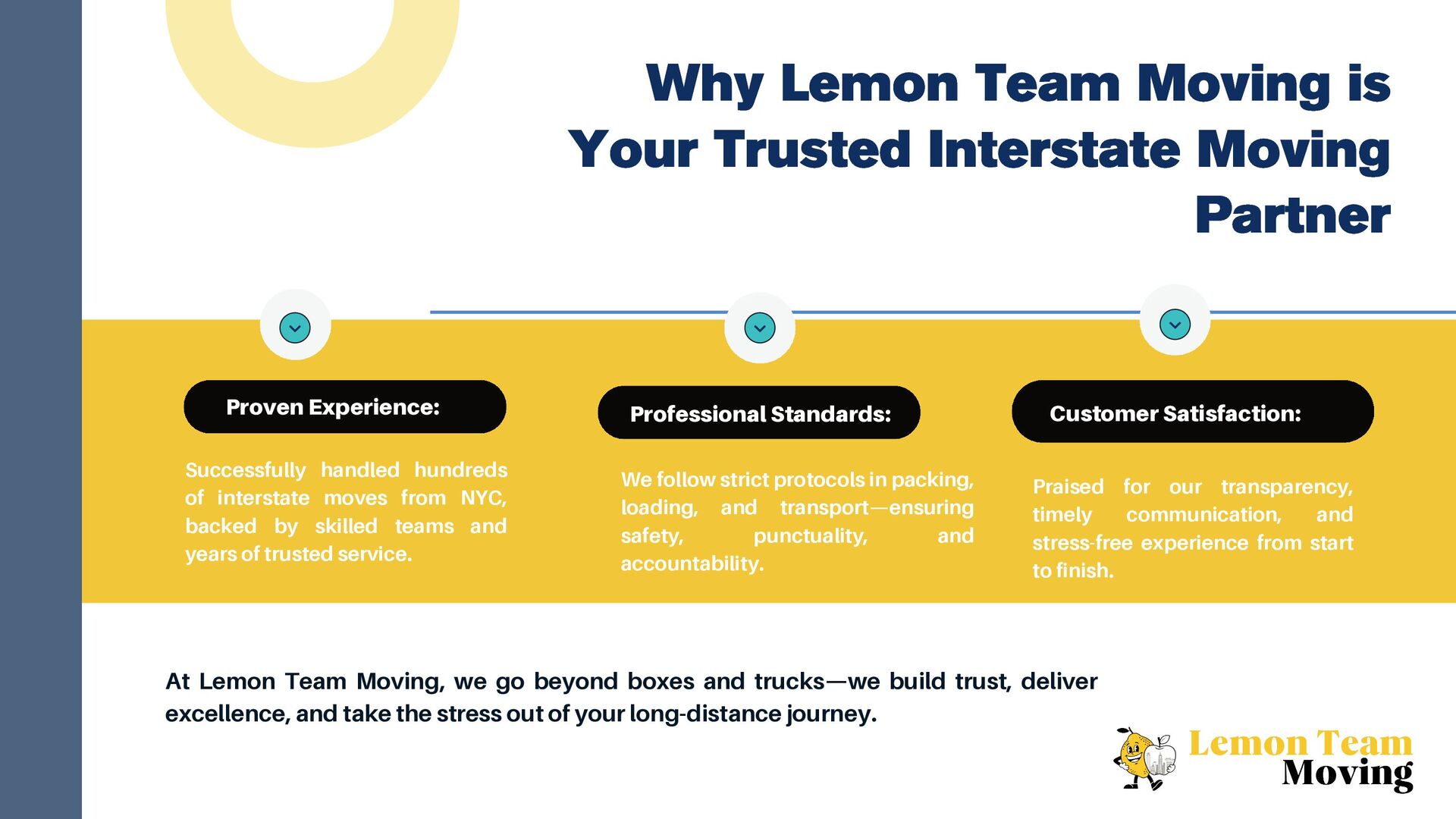 Why Lemon Team Moving is Your Trusted Interstate Moving Partner

Proven Experience:

Successfully handled hundreds of interstate moves from NYC, backed by skilled teams and years of trusted service.

Professional Standards:

We follow strict protocols in packing, loading, and transport—ensuring safety, punctuality, and accountability.

Customer Satisfaction:

Praised for our transparency, timely communication, and stress-free experience from start to finish.

At Lemon Team Moving, we go beyond boxes and trucks—we build trust, deliver excellence, and take the stress out of your long-distance journey.

Lemon Team Moving